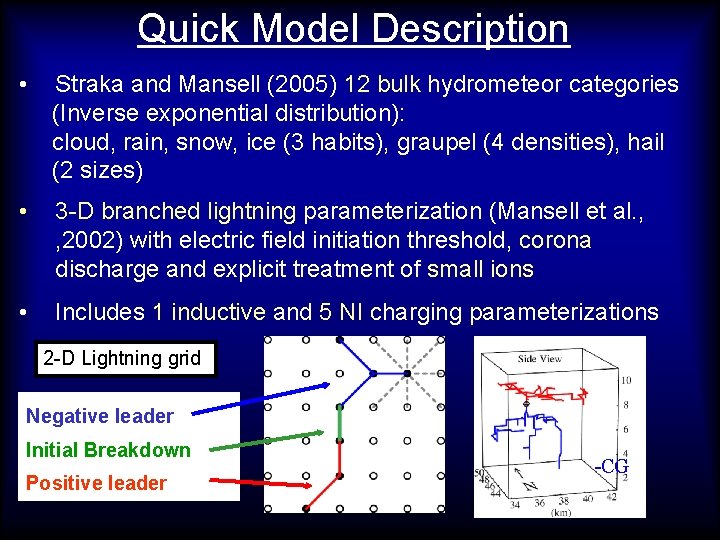 Quick Model Description

• Straka and Mansell (2005) 12 bulk hydrometeor categories (Inverse exponential distribution): cloud, rain, snow, ice (3 habits), graupel (4 densities), hail (2 sizes)

• 3-D branched lightning parameterization (Mansell et al., ,2002) with electric field initiation threshold, corona discharge and explicit treatment of small ions

• Includes 1 inductive and 5 NI charging parameterizations

2-D Lightning grid

Negative leader

Initial Breakdown

Positive leader

Side View

10
8
6
4
2

-CG

N

50
48
46
44

34 36 38 40 42
(km)